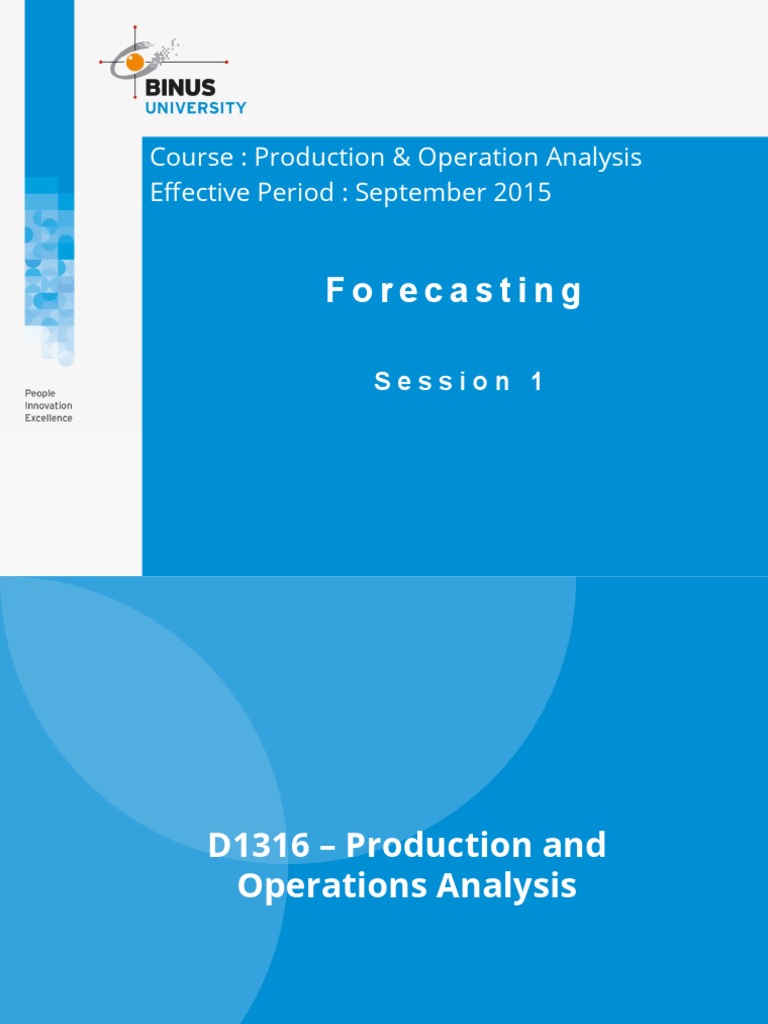 BINUS
UNIVERSITY

People
Innovation
Excellence

Course : Production & Operation Analysis
Effective Period : September 2015

Forecasting

Session 1

D1316 – Production and Operations Analysis